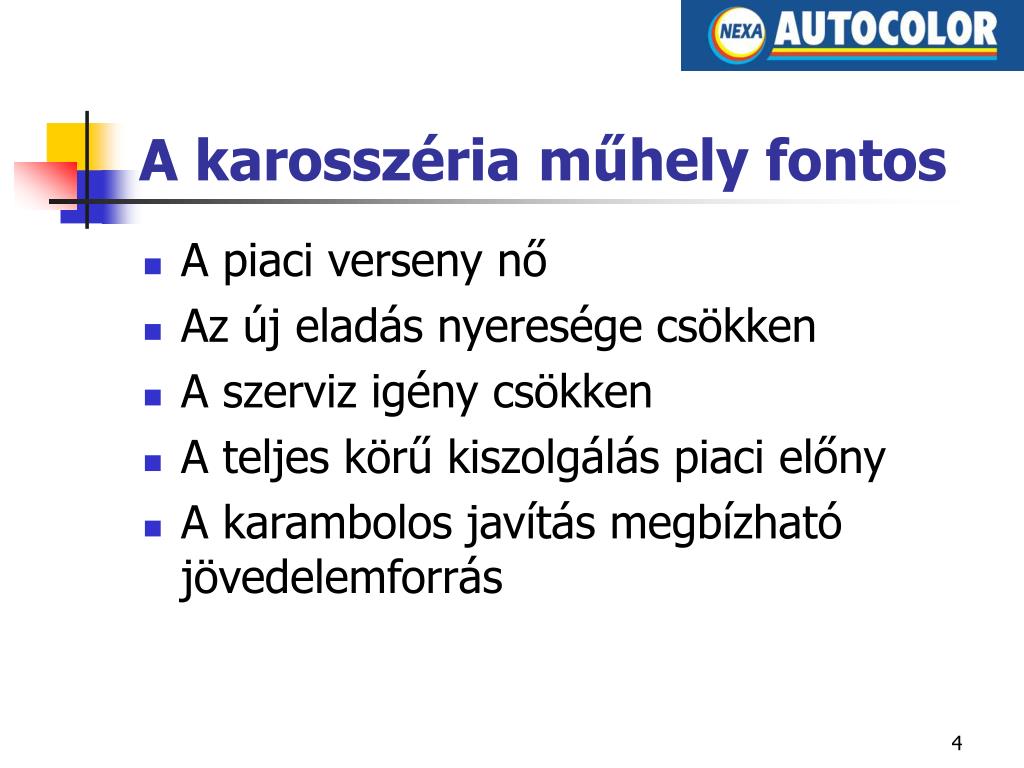 NEXA AUTOCOLOR

A karosszéria műhely fontos

- A piaci verseny nő
- Az új eladás nyeresége csökken
- A szerviz igény csökken
- A teljes körű kiszolgálás piaci előny
- A karambolos javítás megbízható jövedelemforrás

4